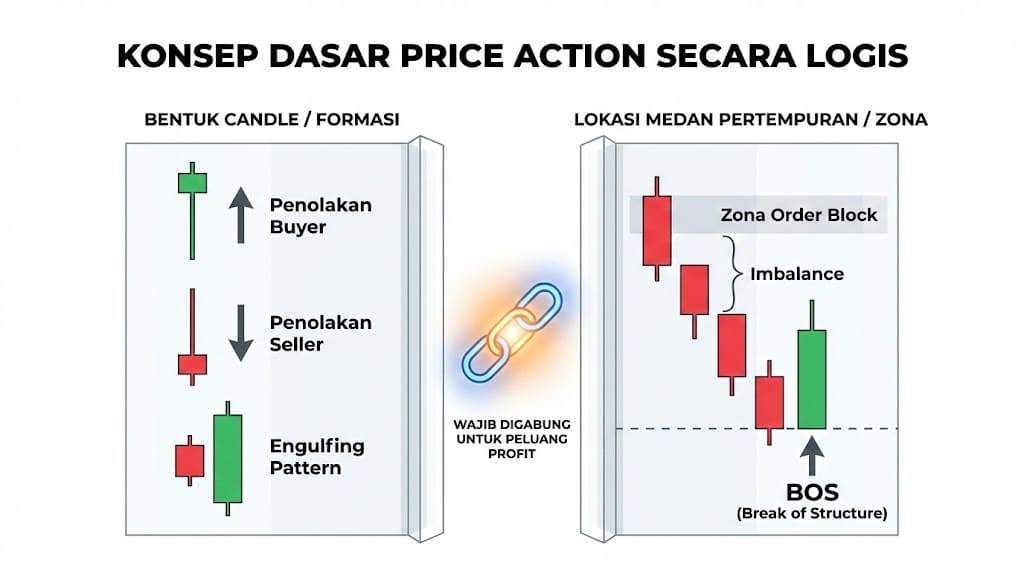 KONSEP DASAR PRICE ACTION SECARA LOGIS

BENTUK CANDLE / FORMASI

Penolakan Buyer

Penolakan Seller

Engulfing Pattern

WAJIB DIGABUNG UNTUK PELUANG PROFIT

LOKASI MEDAN PERTEMPURAN / ZONA

Zona Order Block

Imbalance

BOS
(Break of Structure)